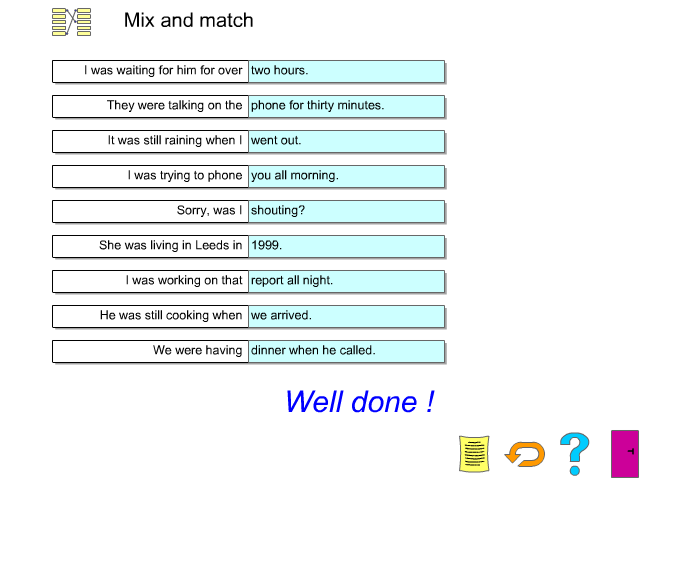 Mix and match

| I was waiting for him for over | two hours. |
|---|---|
| They were talking on the | phone for thirty minutes. |
| It was still raining when I | went out. |
| I was trying to phone | you all morning. |
| Sorry, was I | shouting? |
| She was living in Leeds in | 1999. |
| I was working on that | report all night. |
| He was still cooking when | we arrived. |
| We were having | dinner when he called. |

Well done !

?